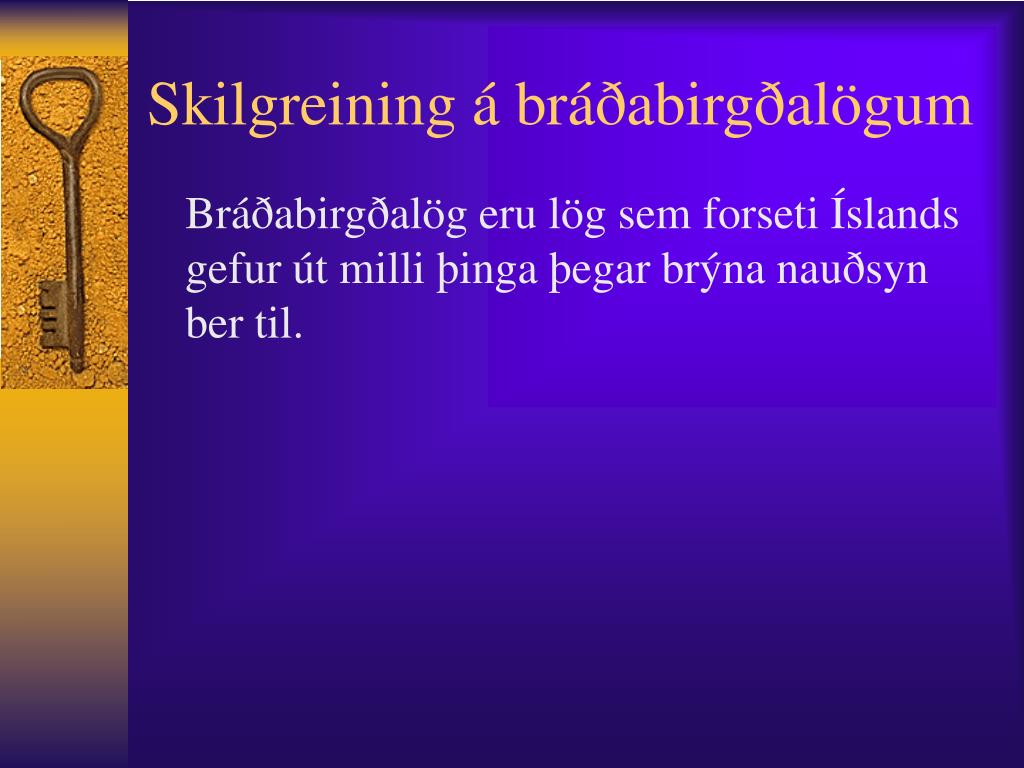 Skilgreining á bráðabirgðalögum

Bráðabirgðalög eru lög sem forseti Íslands gefur út milli þinga þegar brýna nauðsyn ber til.